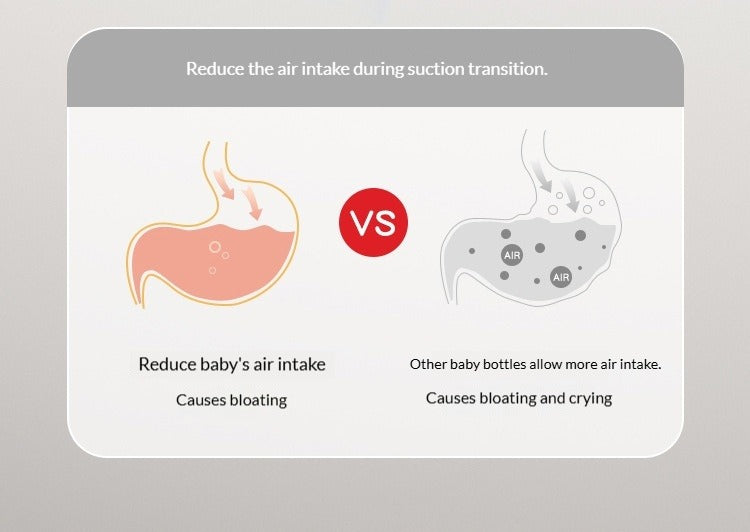 Reduce the air intake during suction transition.

VS

AIR

AIR

Reduce baby's air intake

Causes bloating

Other baby bottles allow more air intake.

Causes bloating and crying